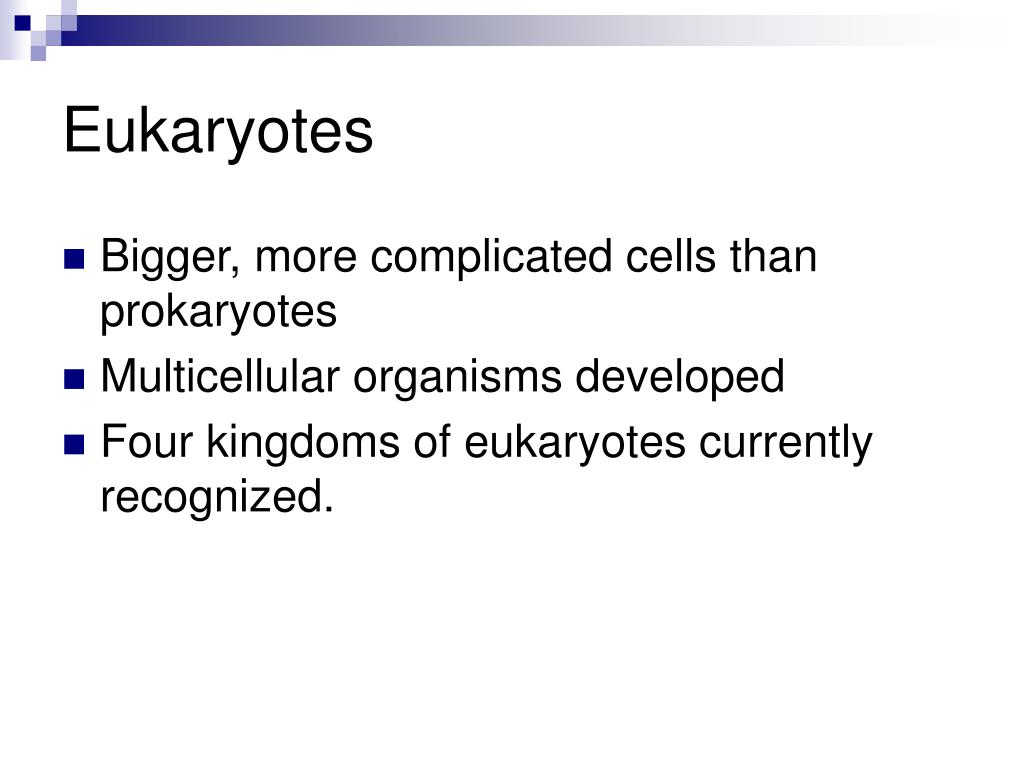 Eukaryotes

- Bigger, more complicated cells than prokaryotes
- Multicellular organisms developed
- Four kingdoms of eukaryotes currently recognized.